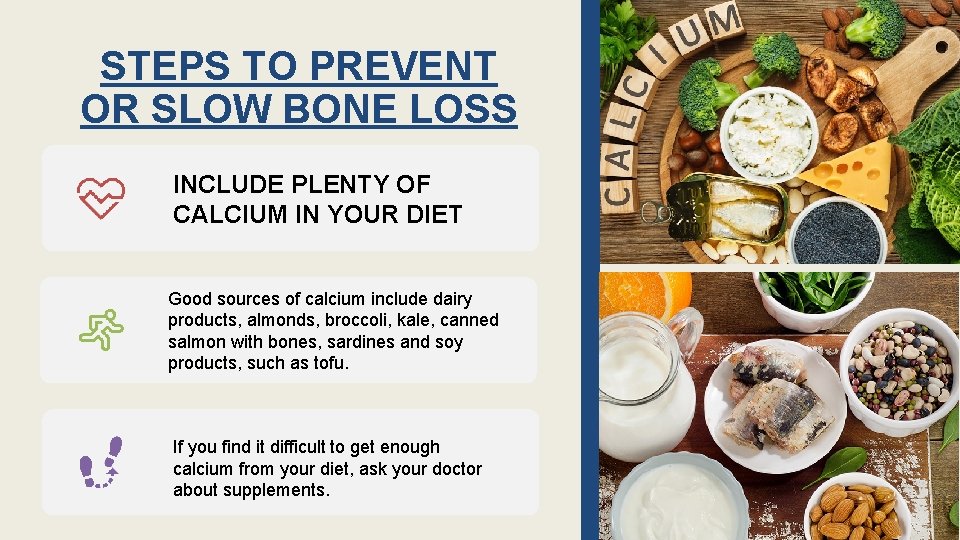 STEPS TO PREVENT OR SLOW BONE LOSS

INCLUDE PLENTY OF CALCIUM IN YOUR DIET

Good sources of calcium include dairy products, almonds, broccoli, kale, canned salmon with bones, sardines and soy products, such as tofu.

If you find it difficult to get enough calcium from your diet, ask your doctor about supplements.

CALCIUM